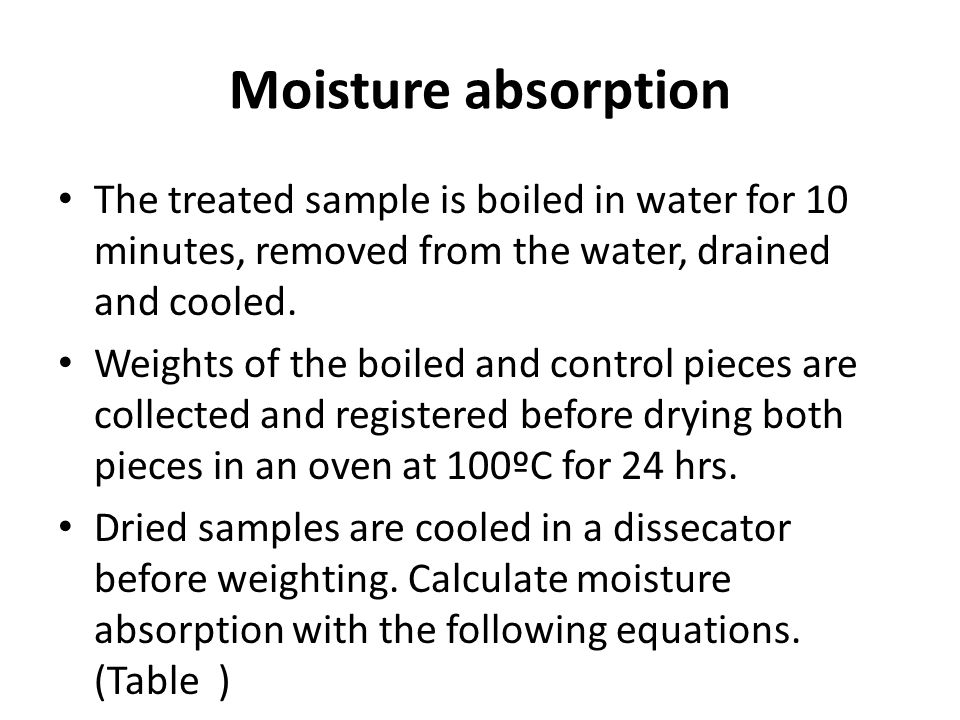 Moisture absorption

• The treated sample is boiled in water for 10 minutes, removed from the water, drained and cooled.

• Weights of the boiled and control pieces are collected and registered before drying both pieces in an oven at 100ºC for 24 hrs.

• Dried samples are cooled in a dissecator before weighting. Calculate moisture absorption with the following equations. (Table )